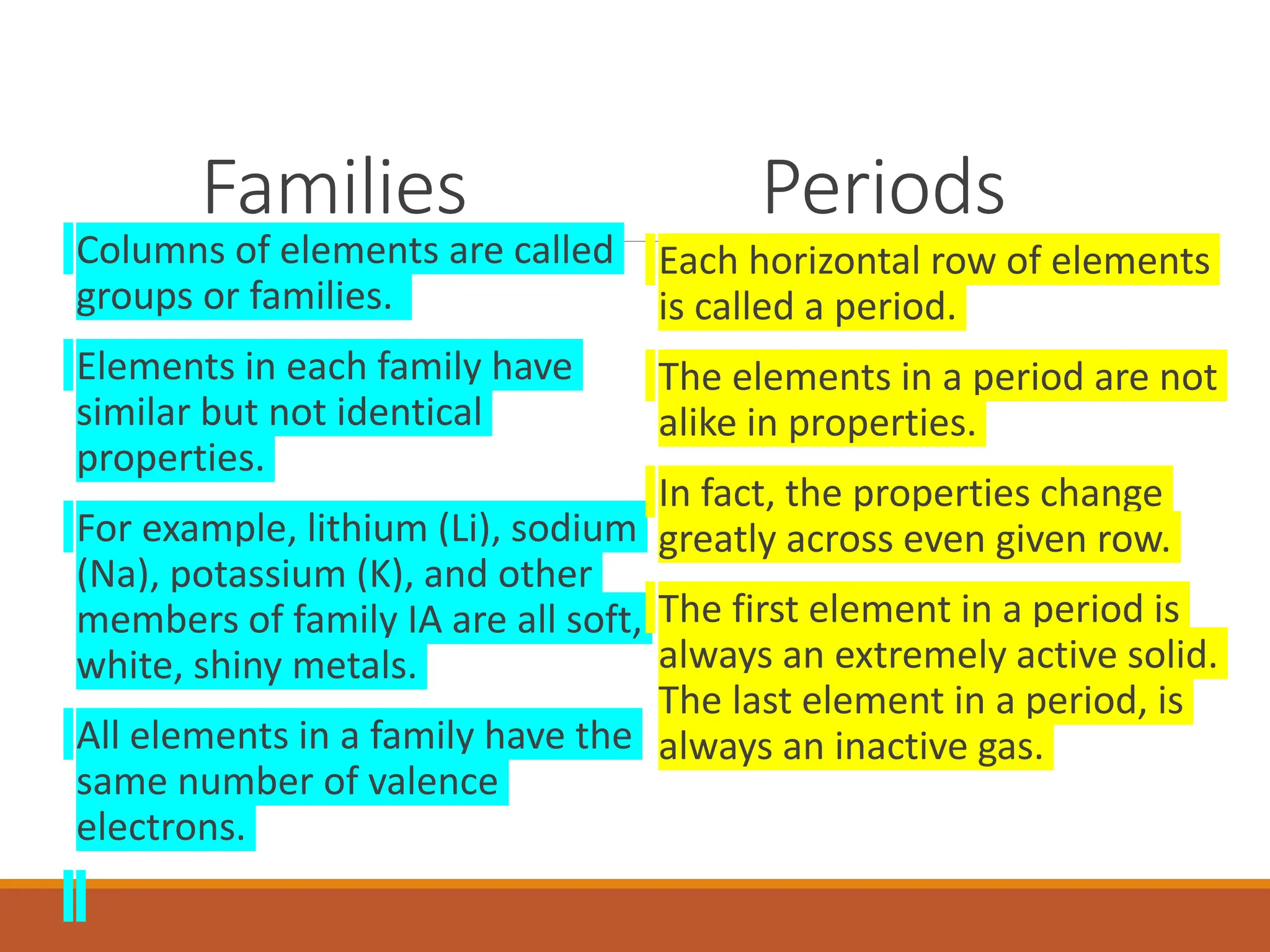 Families

Columns of elements are called groups or families.

Elements in each family have similar but not identical properties.

For example, lithium (Li), sodium (Na), potassium (K), and other members of family IA are all soft, white, shiny metals.

All elements in a family have the same number of valence electrons.

Periods

Each horizontal row of elements is called a period.

The elements in a period are not alike in properties.

In fact, the properties change greatly across even given row.

The first element in a period is always an extremely active solid. The last element in a period, is always an inactive gas.